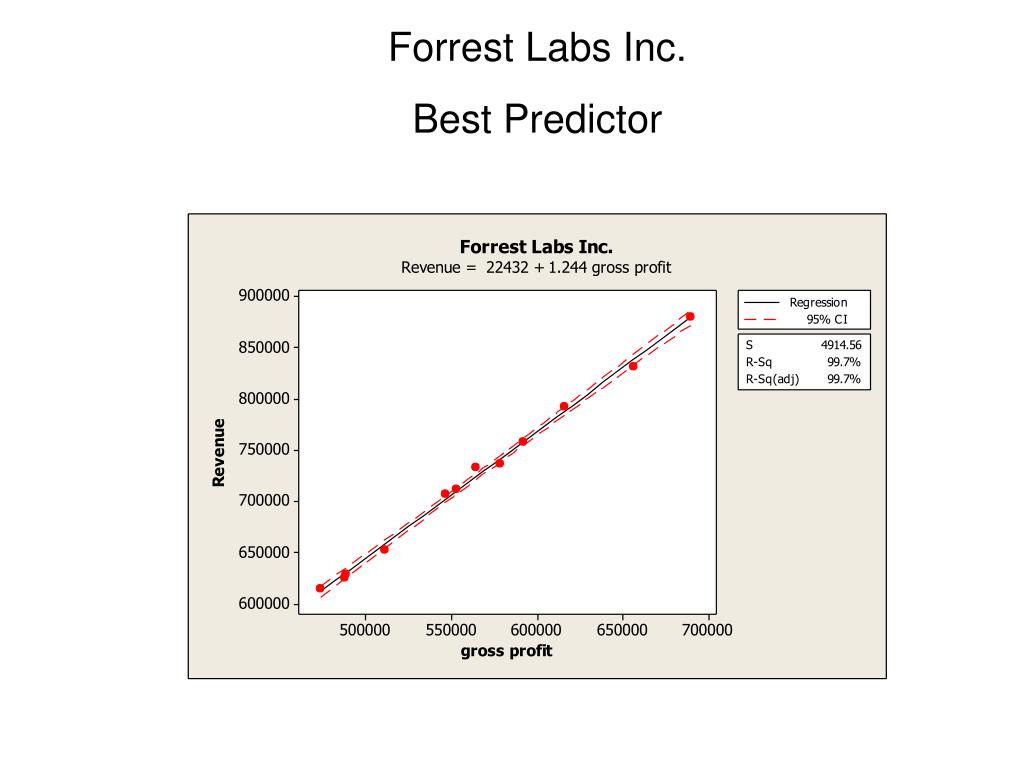 Forrest Labs Inc.

Best Predictor

Forrest Labs Inc.
Revenue = 22432 + 1.244 gross profit

Regression
95% CI

| S | 4914.56 |
|---|---|
| R-Sq | 99.7% |
| R-Sq(adj) | 99.7% |

Revenue

900000
850000
800000
750000
700000
650000
600000

500000 550000 600000 650000 700000

gross profit